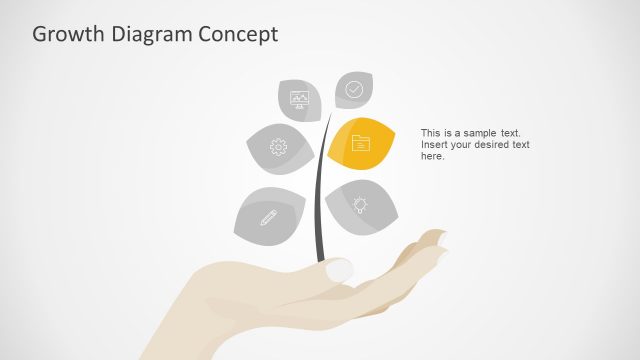 Growth Diagram Concept

This is a sample text. Insert your desired text here.